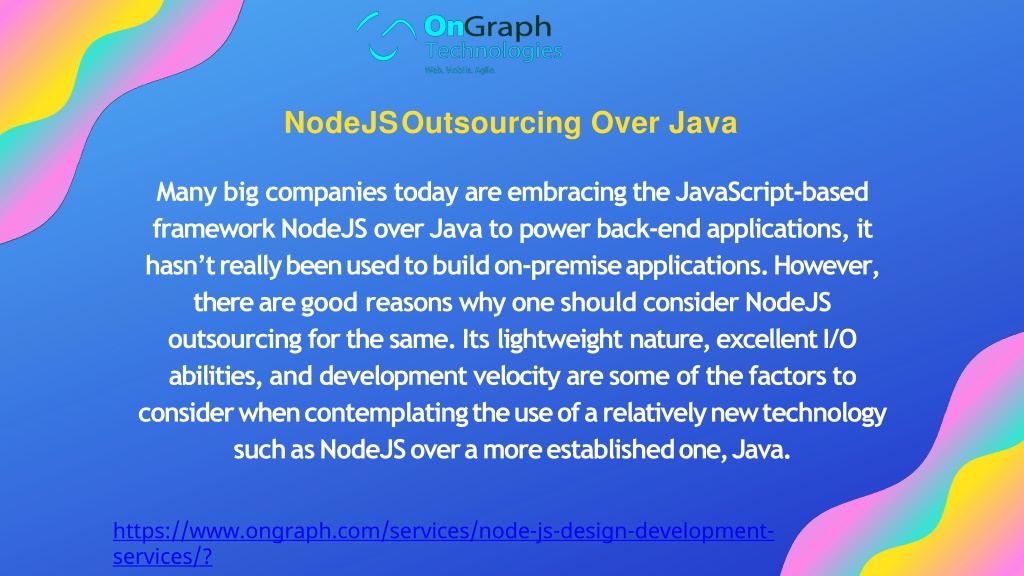 OnGraph Technologies
Web. Mobile. Agile.

NodeJS Outsourcing Over Java

Many big companies today are embracing the JavaScript-based framework NodeJS over Java to power back-end applications, it hasn't really been used to build on-premise applications. However, there are good reasons why one should consider NodeJS outsourcing for the same. Its lightweight nature, excellent I/O abilities, and development velocity are some of the factors to consider when contemplating the use of a relatively new technology such as NodeJS over a more established one, Java.

https://www.ongraph.com/services/node-js-design-development-services/?